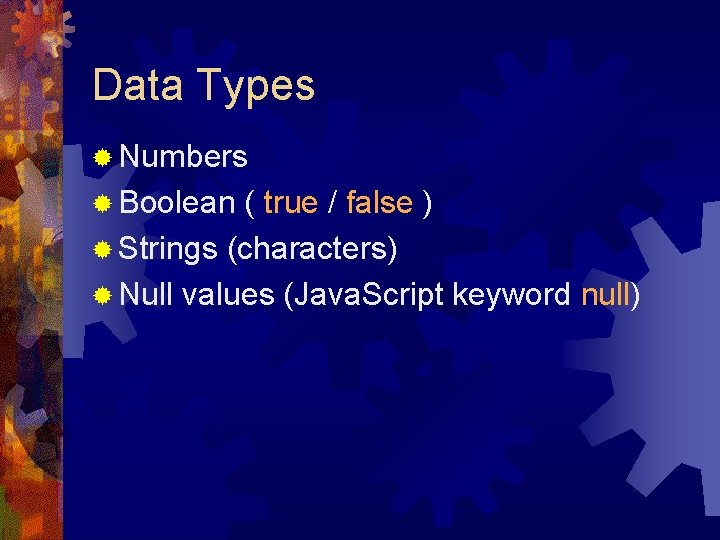 Data Types

Numbers
Boolean ( true / false )
Strings (characters)
Null values (JavaScript keyword null)